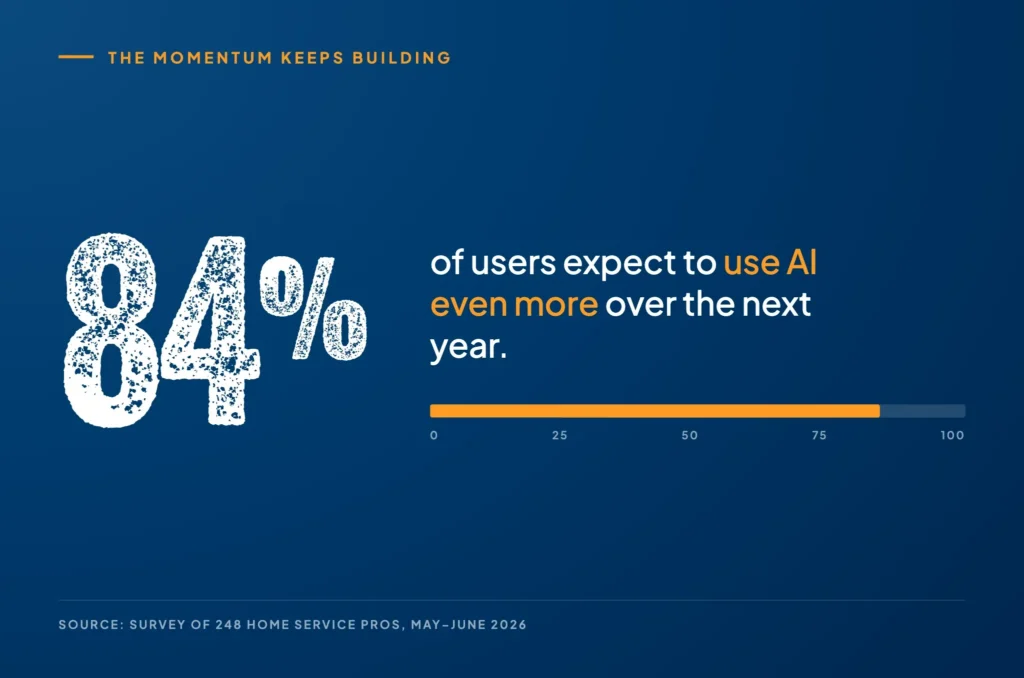 THE MOMENTUM KEEPS BUILDING

84%

of users expect to use AI even more over the next year.

0 25 50 75 100

SOURCE: SURVEY OF 248 HOME SERVICE PROS, MAY–JUNE 2026